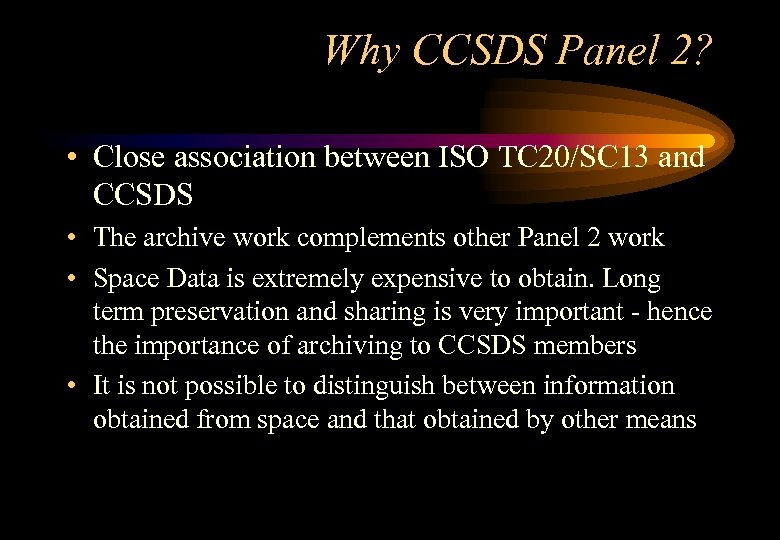 Why CCSDS Panel 2?

• Close association between ISO TC20/SC13 and CCSDS

• The archive work complements other Panel 2 work

• Space Data is extremely expensive to obtain. Long term preservation and sharing is very important - hence the importance of archiving to CCSDS members

• It is not possible to distinguish between information obtained from space and that obtained by other means